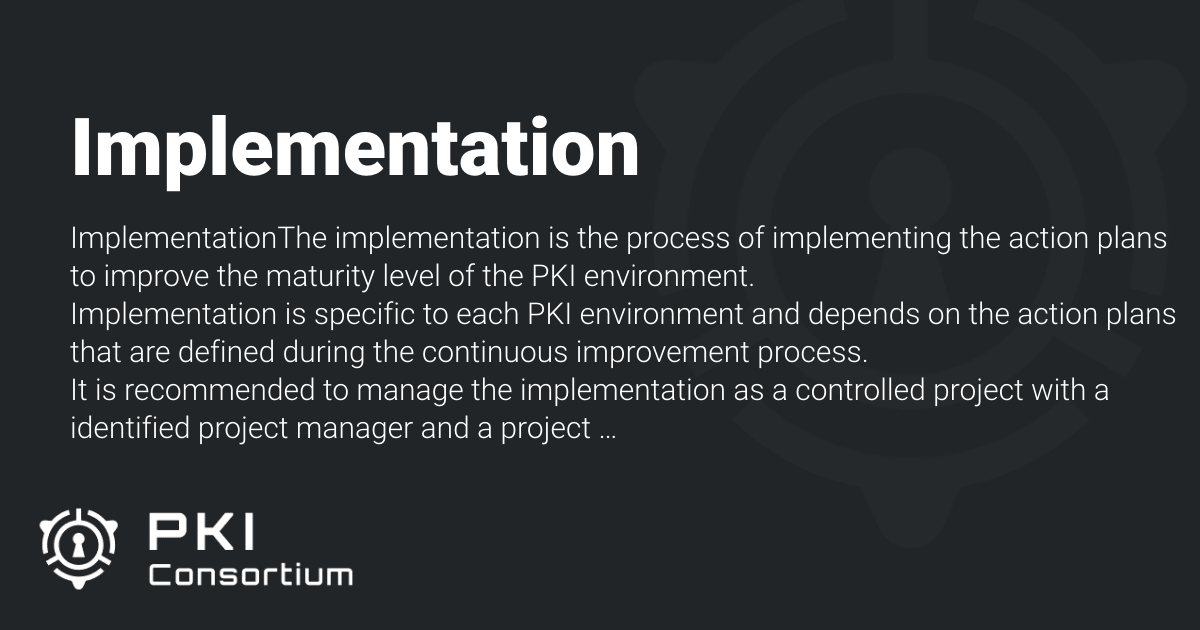 Implementation

ImplementationThe implementation is the process of implementing the action plans to improve the maturity level of the PKI environment.
Implementation is specific to each PKI environment and depends on the action plans that are defined during the continuous improvement process.
It is recommended to manage the implementation as a controlled project with a identified project manager and a project …

PKI
Consortium